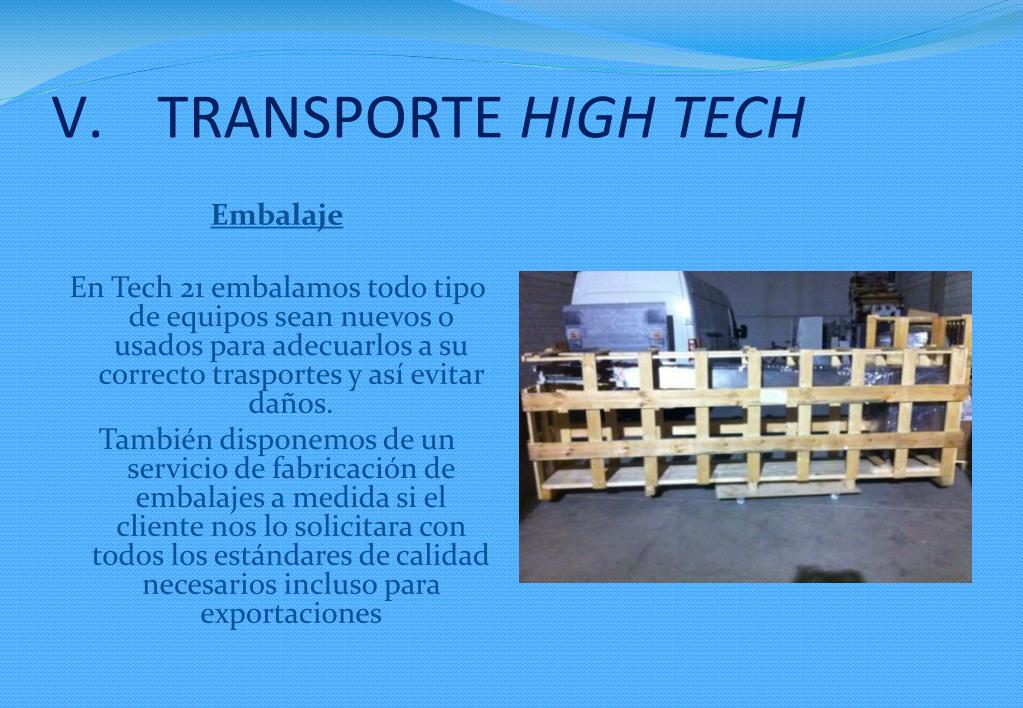 V. TRANSPORTE HIGH TECH

Embalaje

En Tech 21 embalamos todo tipo de equipos sean nuevos o usados para adecuarlos a su correcto trasportes y así evitar daños.

También disponemos de un servicio de fabricación de embalajes a medida si el cliente nos lo solicitara con todos los estándares de calidad necesarios incluso para exportaciones